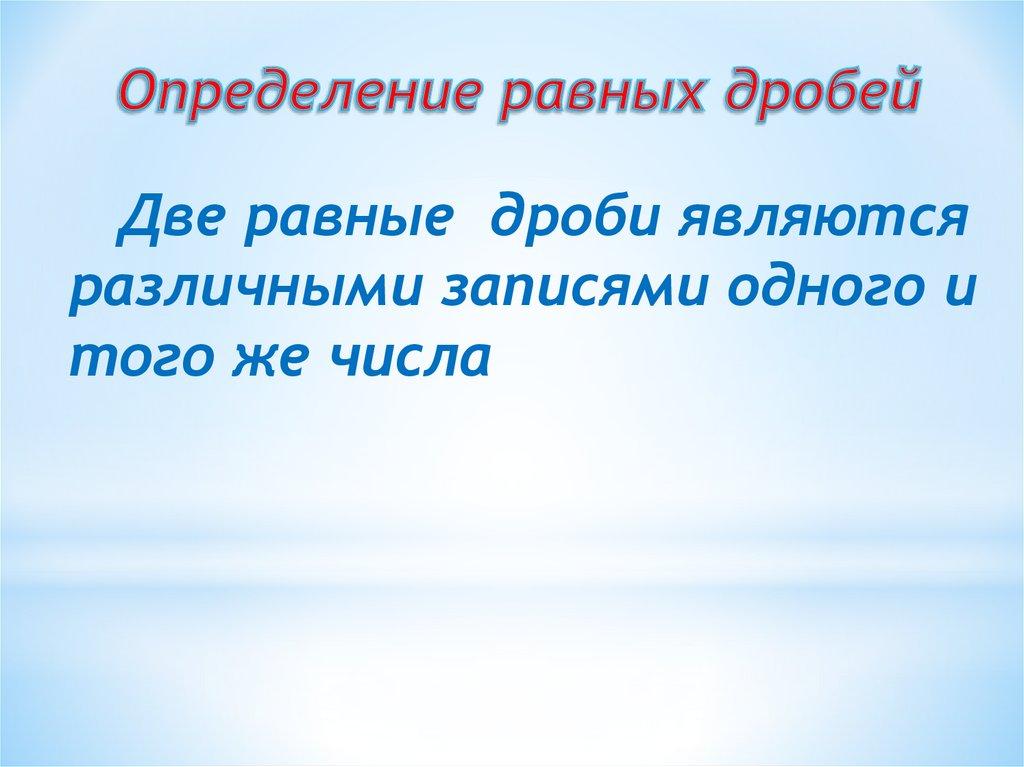 Определение равных дробей

Две равные  дроби являются различными записями одного и того же числа